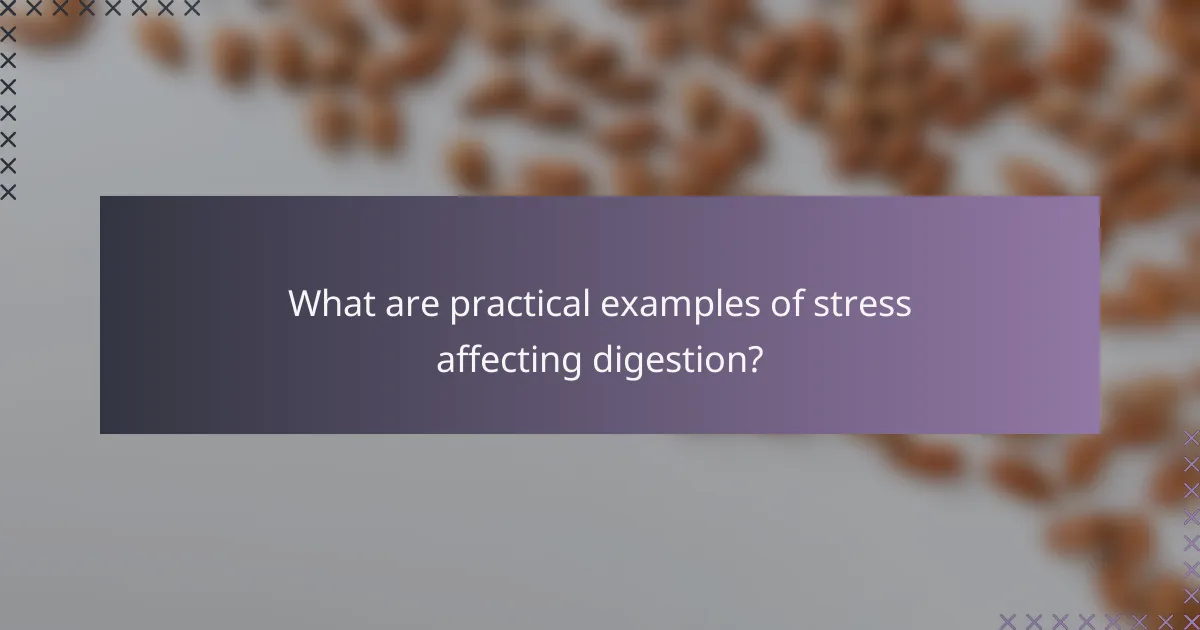 What are practical examples of stress affecting digestion?